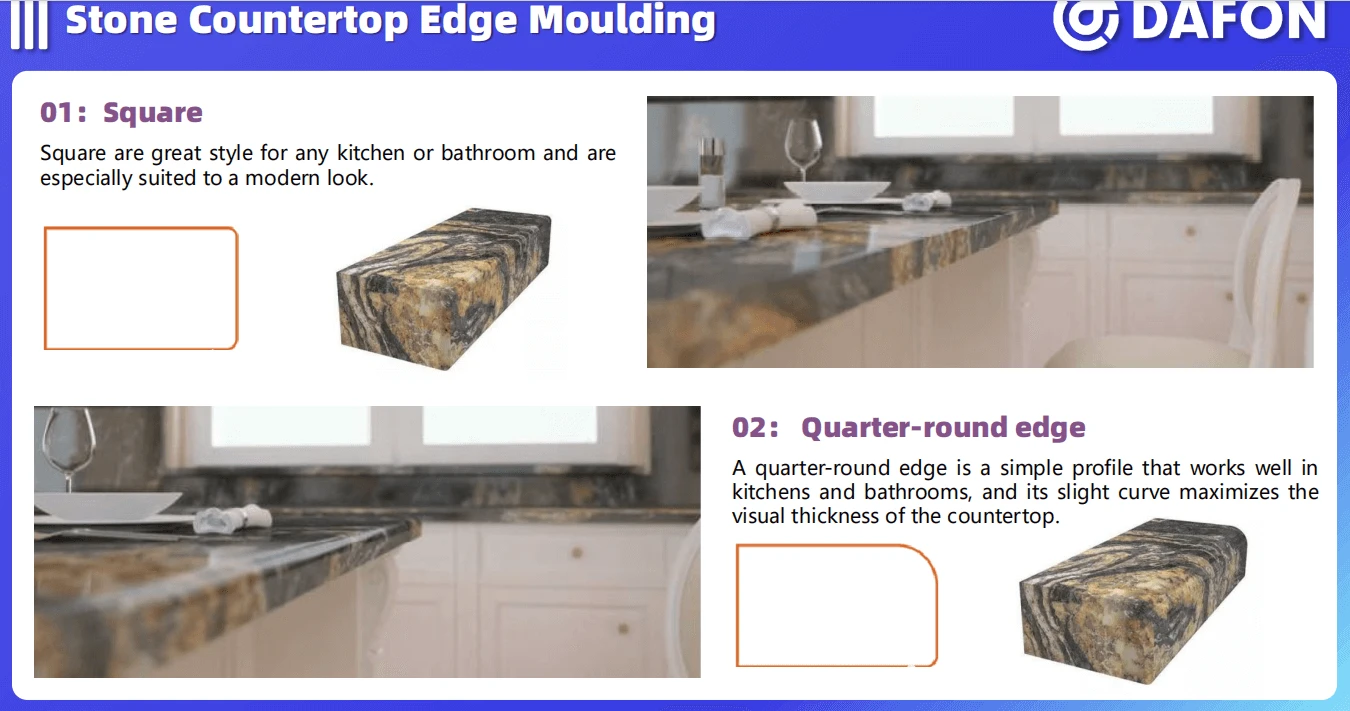 Stone Countertop Edge Moulding

DAFON

01: Square

Square are great style for any kitchen or bathroom and are especially suited to a modern look.

02: Quarter-round edge

A quarter-round edge is a simple profile that works well in kitchens and bathrooms, and its slight curve maximizes the visual thickness of the countertop.